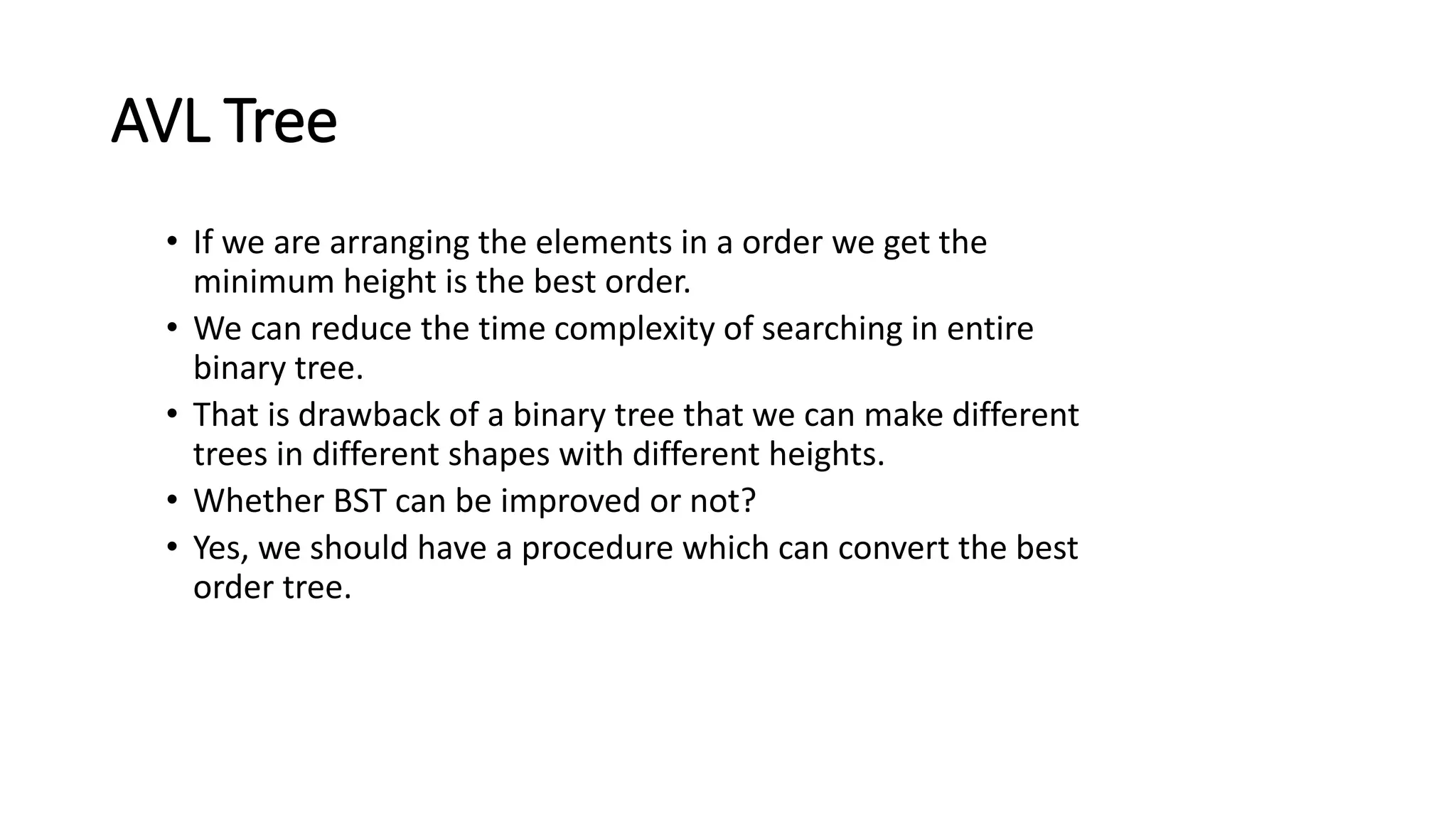 AVL Tree

• If we are arranging the elements in a order we get the minimum height is the best order.
• We can reduce the time complexity of searching in entire binary tree.
• That is drawback of a binary tree that we can make different trees in different shapes with different heights.
• Whether BST can be improved or not?
• Yes, we should have a procedure which can convert the best order tree.